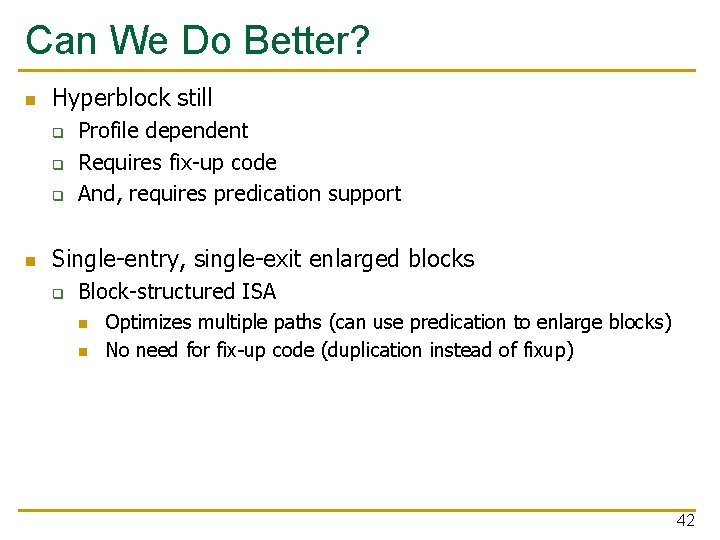 Can We Do Better?

- Hyperblock still
  - Profile dependent
  - Requires fix-up code
  - And, requires predication support

- Single-entry, single-exit enlarged blocks
  - Block-structured ISA
    - Optimizes multiple paths (can use predication to enlarge blocks)
    - No need for fix-up code (duplication instead of fixup)

42